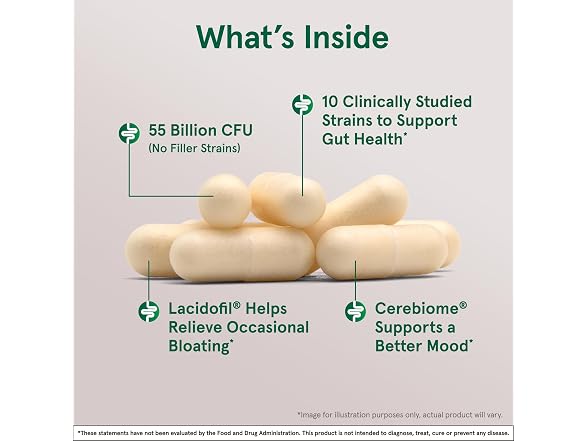 What's Inside

55 Billion CFU
(No Filler Strains)

10 Clinically Studied Strains to Support Gut Health*

Lacidofil® Helps Relieve Occasional Bloating*

Cerebiome® Supports a Better Mood*

*Image for illustration purposes only, actual product will vary.

*These statements have not been evaluated by the Food and Drug Administration. This product is not intended to diagnose, treat, cure or prevent any disease.